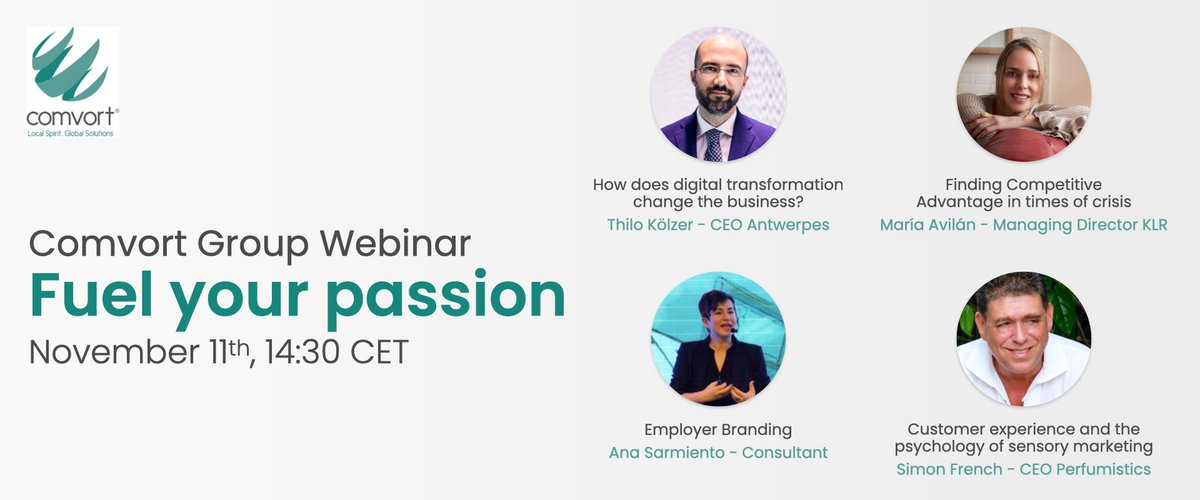 comvort®
Local Spirit, Global Solutions

Comvort Group Webinar
Fuel your passion
November 11th, 14:30 CET

How does digital transformation change the business?
Thilo Kölzer - CEO Antwerpes

Finding Competitive Advantage in times of crisis
María Avilán - Managing Director KLR

Employer Branding
Ana Sarmiento - Consultant

Customer experience and the psychology of sensory marketing
Simon French - CEO Perfumistics